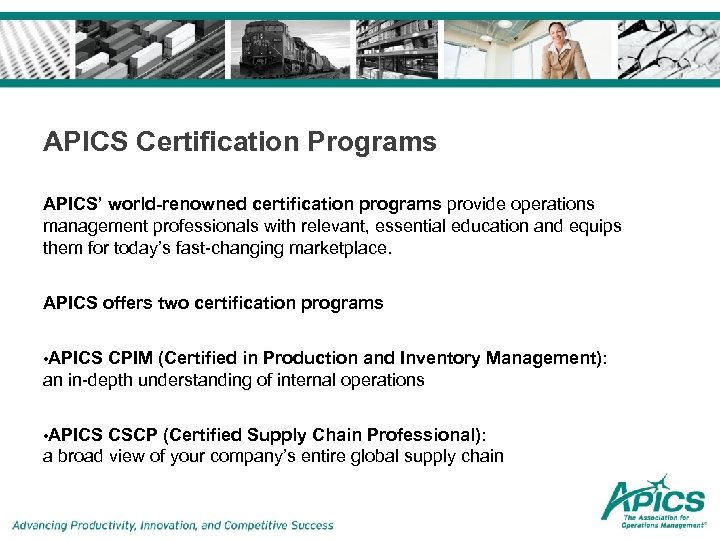 APICS Certification Programs

APICS' world-renowned certification programs provide operations management professionals with relevant, essential education and equips them for today's fast-changing marketplace.

APICS offers two certification programs

•APICS CPIM (Certified in Production and Inventory Management): an in-depth understanding of internal operations

•APICS CSCP (Certified Supply Chain Professional): a broad view of your company's entire global supply chain

Advancing Productivity, Innovation, and Competitive Success

APICS
The Association for Operations Management®